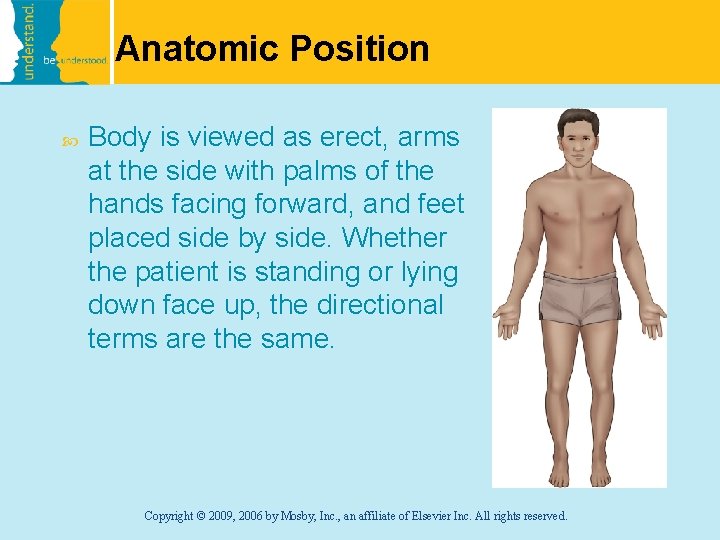 understand.

be understood

Anatomic Position

Body is viewed as erect, arms at the side with palms of the hands facing forward, and feet placed side by side. Whether the patient is standing or lying down face up, the directional terms are the same.

Copyright © 2009, 2006 by Mosby, Inc., an affiliate of Elsevier Inc. All rights reserved.